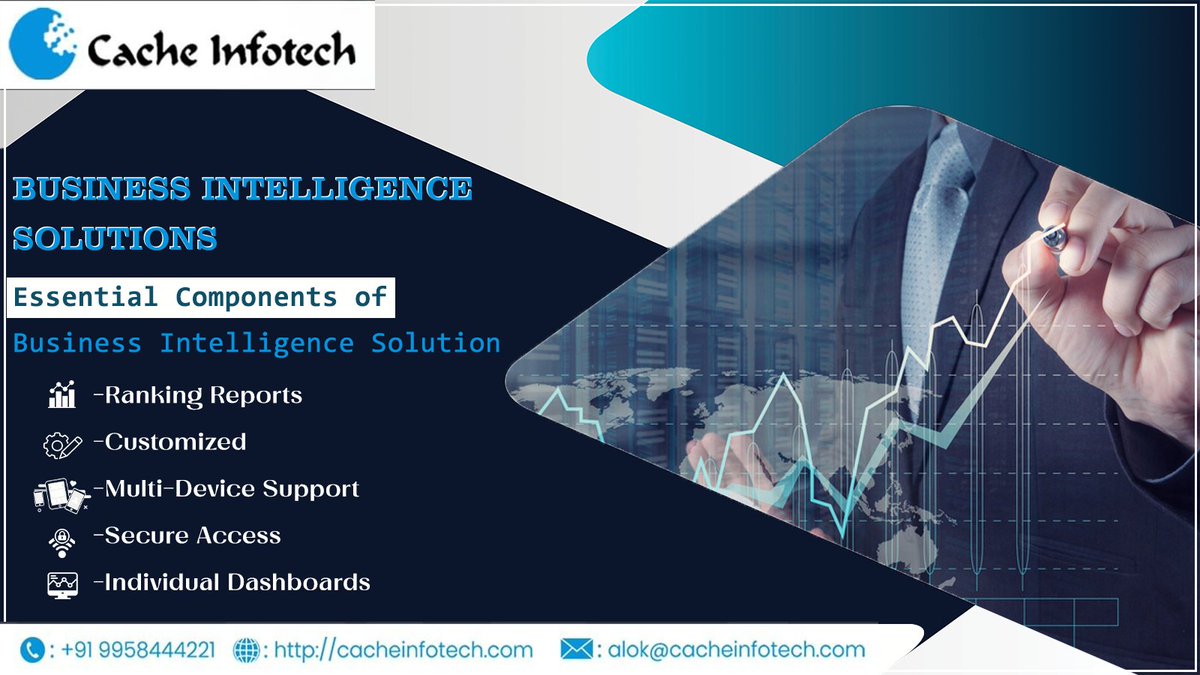 Cache Infotech

BUSINESS INTELLIGENCE SOLUTIONS

Essential Components of Business Intelligence Solution

-Ranking Reports

-Customized

-Multi-Device Support

-Secure Access

-Individual Dashboards

: +91 9958444221 : http://cacheinfotech.com : alok@cacheinfotech.com